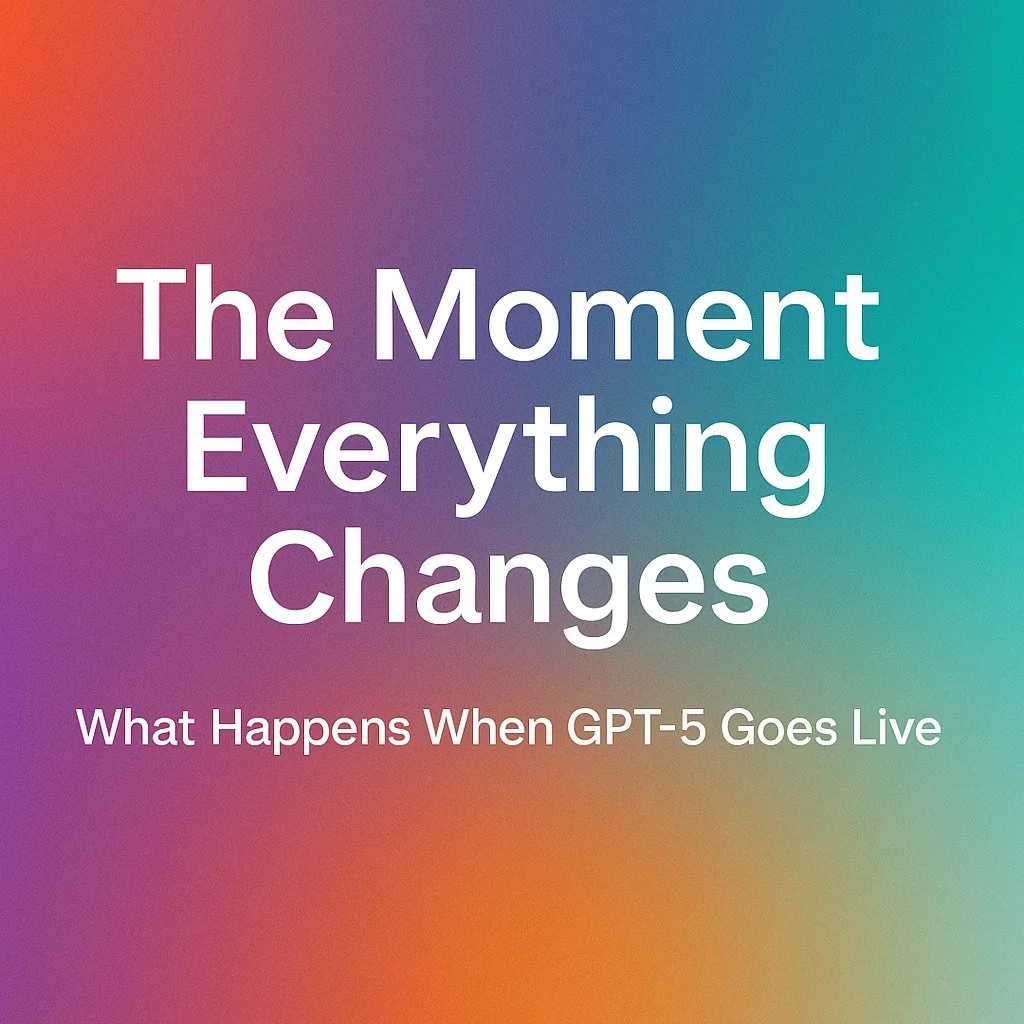 The Moment Everything Changes

What Happens When GPT-5 Goes Live